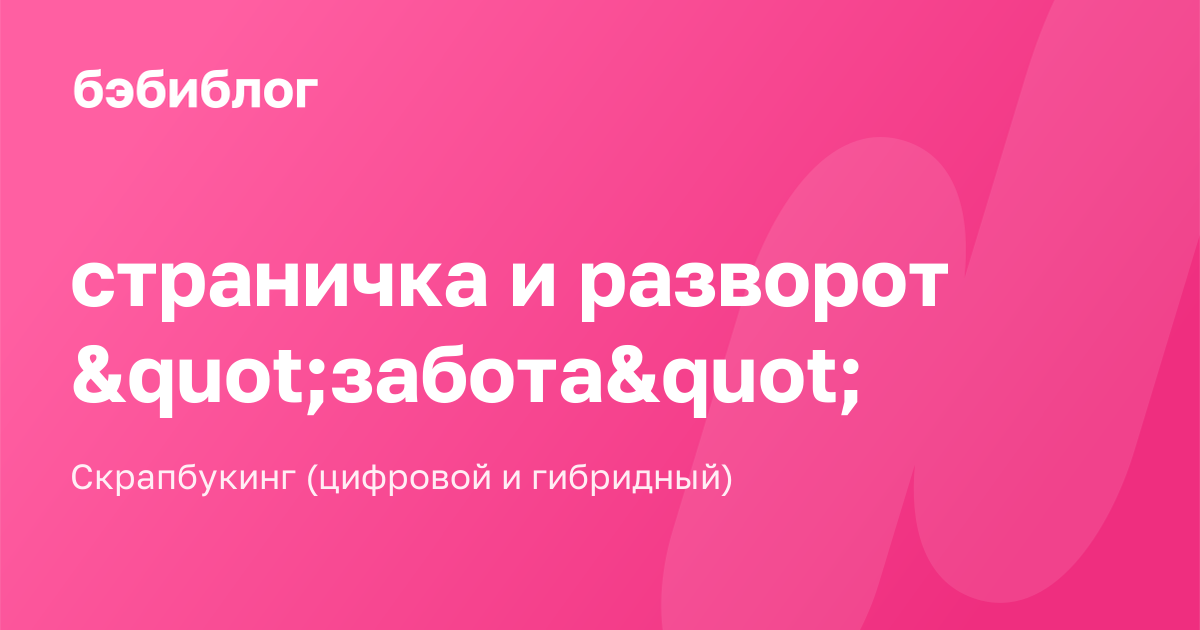 бэбиблог

страничка и разворот &quot;забота&quot;

Скрапбукинг (цифровой и гибридный)